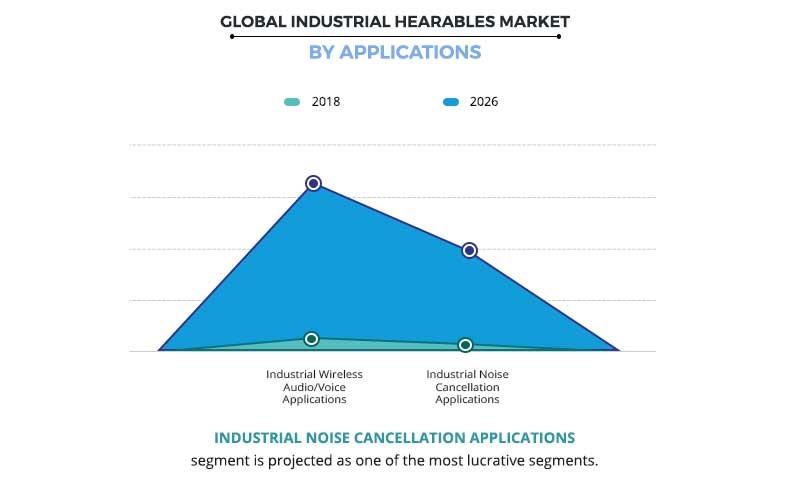 GLOBAL INDUSTRIAL HEARABLES MARKET

BY APPLICATIONS

2018

2026

Industrial Wireless Audio/Voice Applications

Industrial Noise Cancellation Applications

INDUSTRIAL NOISE CANCELLATION APPLICATIONS

segment is projected as one of the most lucrative segments.